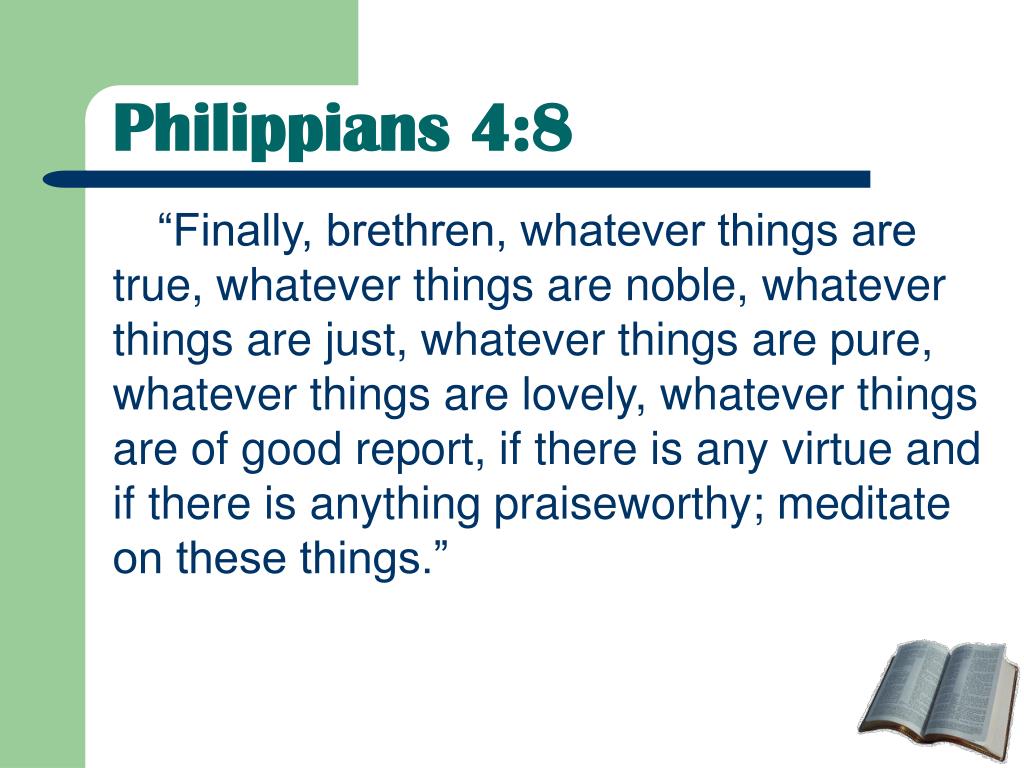 Philippians 4:8

“Finally, brethren, whatever things are true, whatever things are noble, whatever things are just, whatever things are pure, whatever things are lovely, whatever things are of good report, if there is any virtue and if there is anything praiseworthy; meditate on these things.”